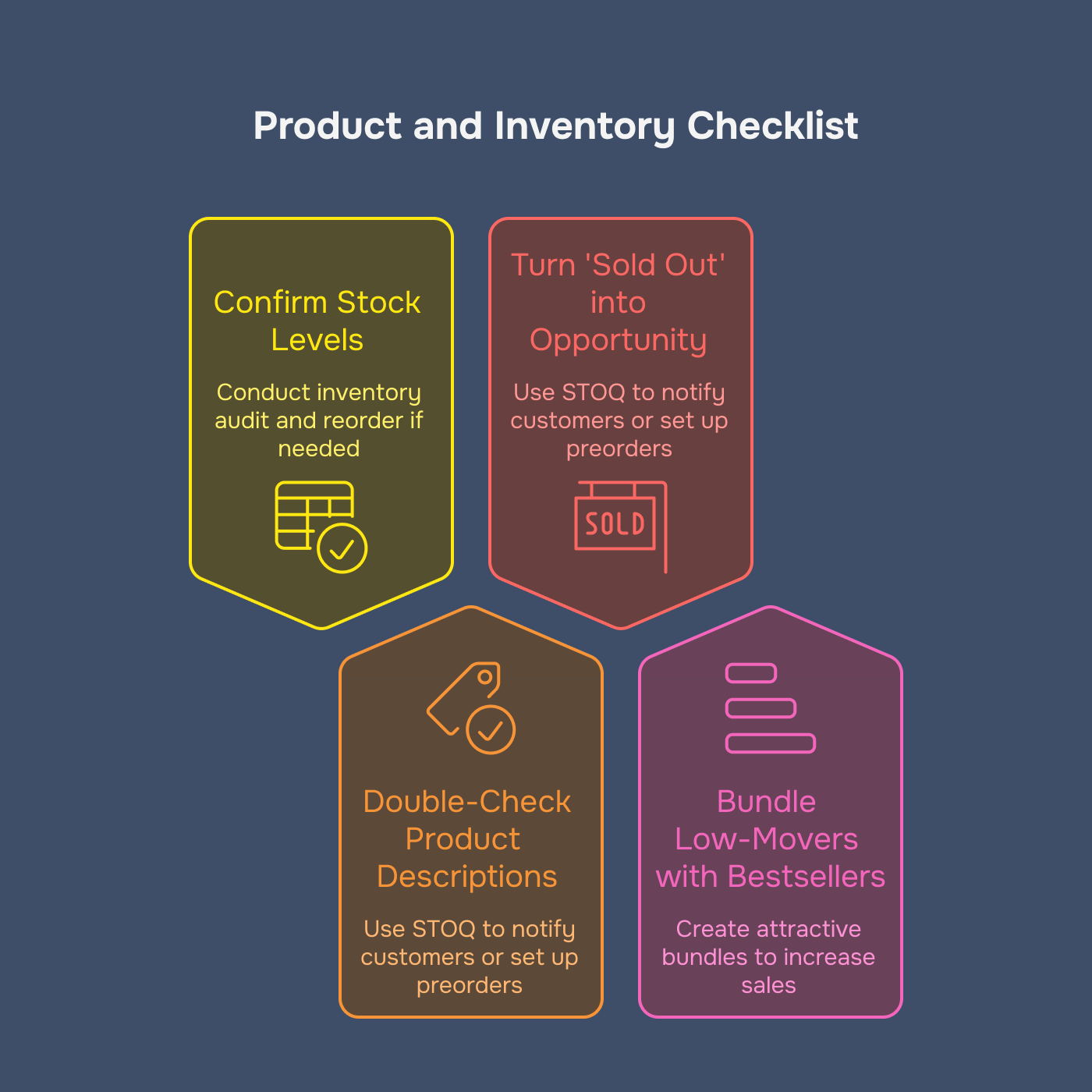 Product and Inventory Checklist

Confirm Stock Levels

Conduct inventory audit and reorder if needed

Turn 'Sold Out' into Opportunity

Use STOQ to notify customers or set up preorders

SOLD

Double-Check Product Descriptions

Use STOQ to notify customers or set up preorders

Bundle Low-Movers with Bestsellers

Create attractive bundles to increase sales